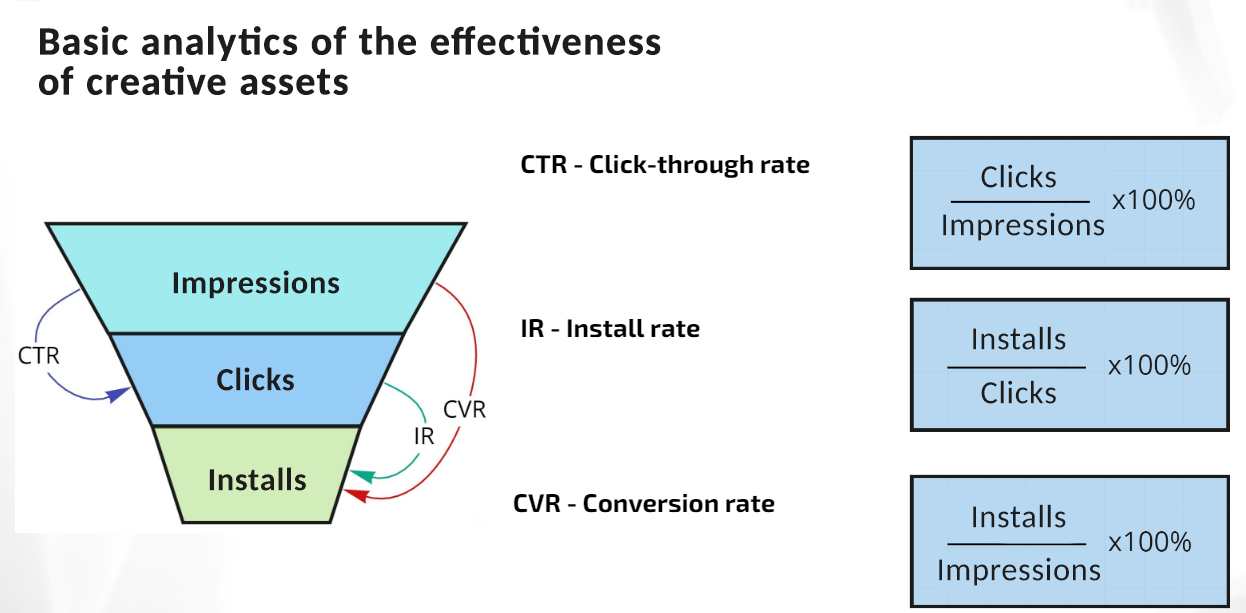 Basic analytics of the effectiveness of creative assets

Impressions

Clicks

Installs

CTR

IR

CVR

CTR - Click-through rate

$\frac{\text{Clicks}}{\text{Impressions}}$ x100%

IR - Install rate

$\frac{\text{Installs}}{\text{Clicks}}$ x100%

CVR - Conversion rate

$\frac{\text{Installs}}{\text{Impressions}}$ x100%